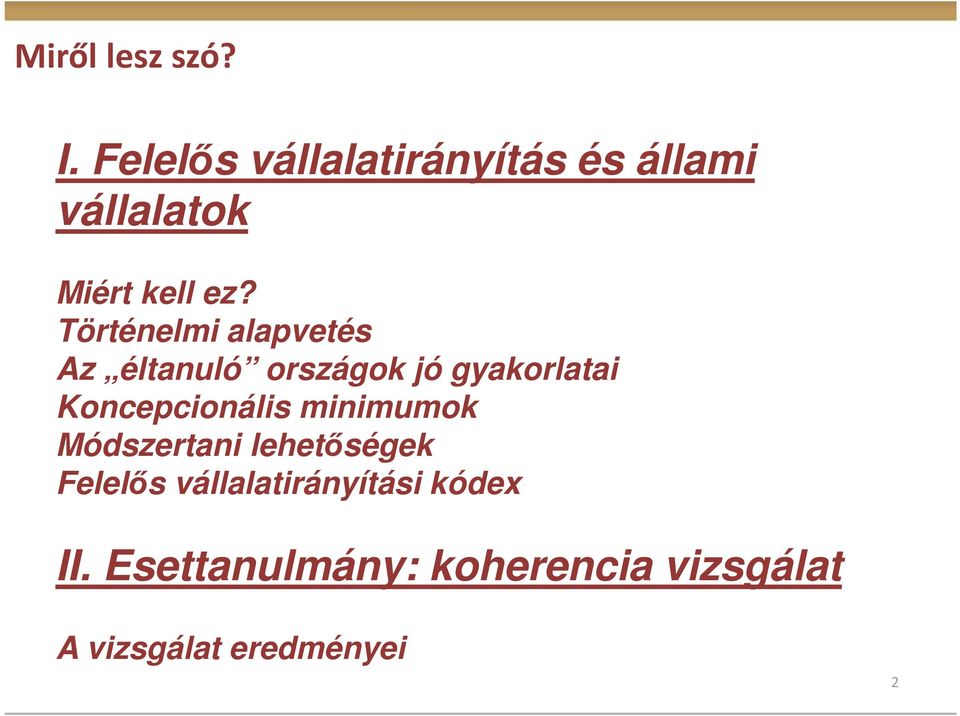 Miről lesz szó?

I. Felelős vállalatirányítás és állami vállalatok

Miért kell ez?
Történelmi alapvetés
Az „éltanuló” országok jó gyakorlatai
Koncepcionális minimumok
Módszertani lehetőségek
Felelős vállalatirányítási kódex

II. Esettanulmány: koherencia vizsgálat

A vizsgálat eredményei

2